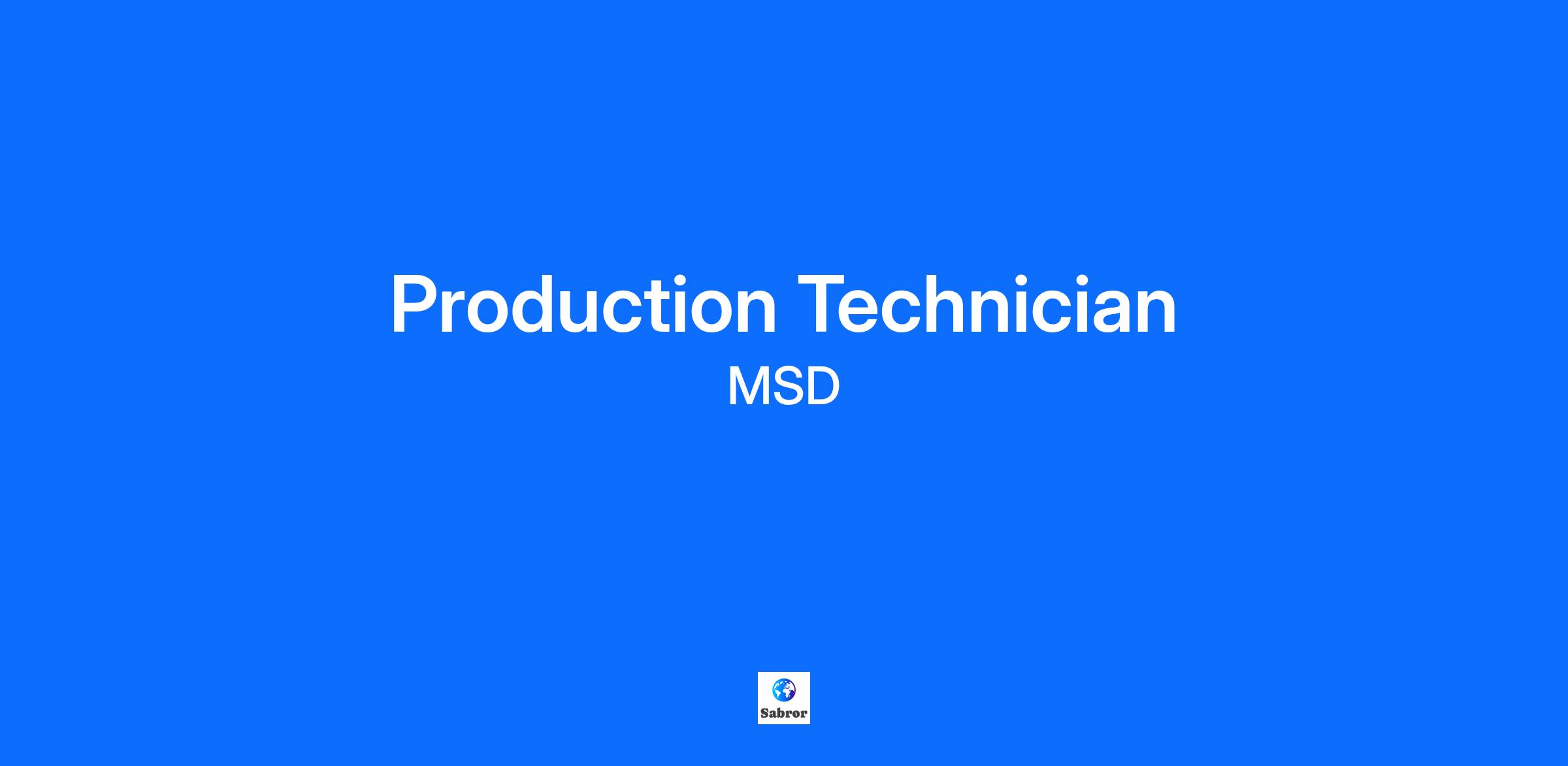 Production Technician

MSD

Sabror